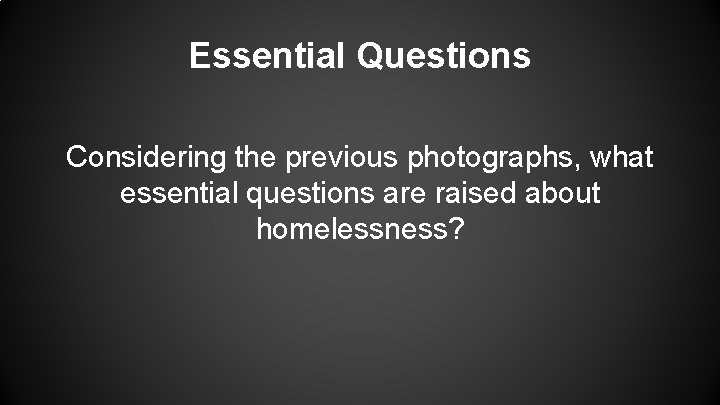 Essential Questions

Considering the previous photographs, what essential questions are raised about homelessness?